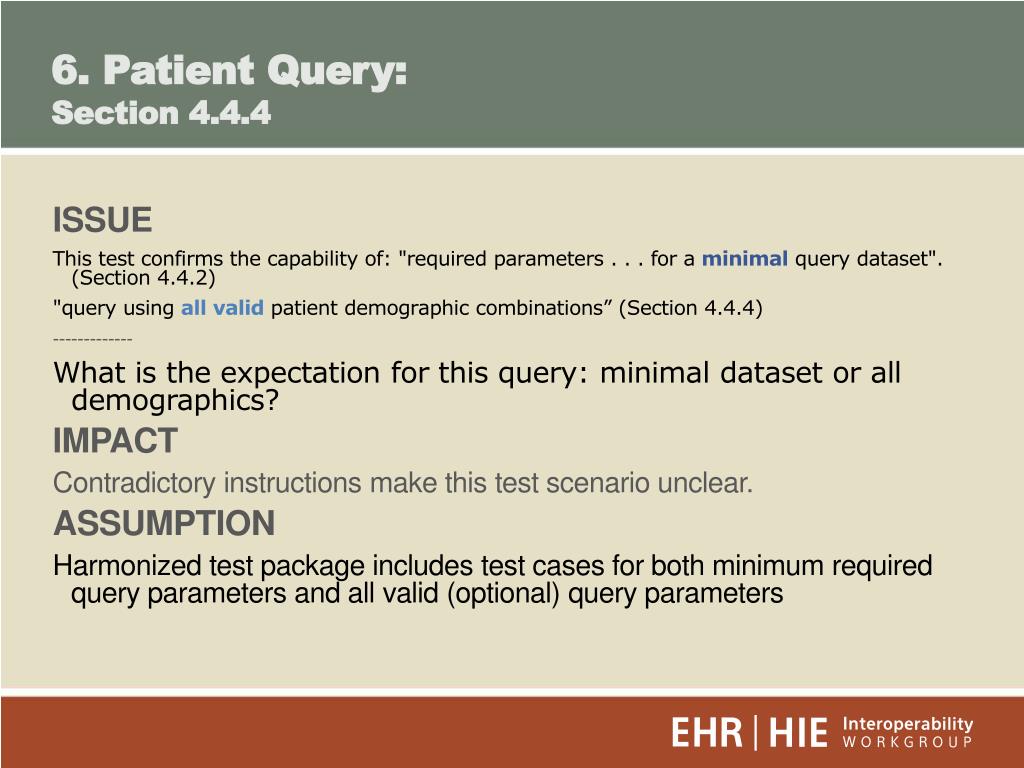 6. Patient Query:
Section 4.4.4

ISSUE

This test confirms the capability of: "required parameters . . . for a minimal query dataset". (Section 4.4.2)

"query using all valid patient demographic combinations” (Section 4.4.4)

-------------

What is the expectation for this query: minimal dataset or all demographics?

IMPACT

Contradictory instructions make this test scenario unclear.

ASSUMPTION

Harmonized test package includes test cases for both minimum required query parameters and all valid (optional) query parameters

EHR | HIE Interoperability WORKGROUP